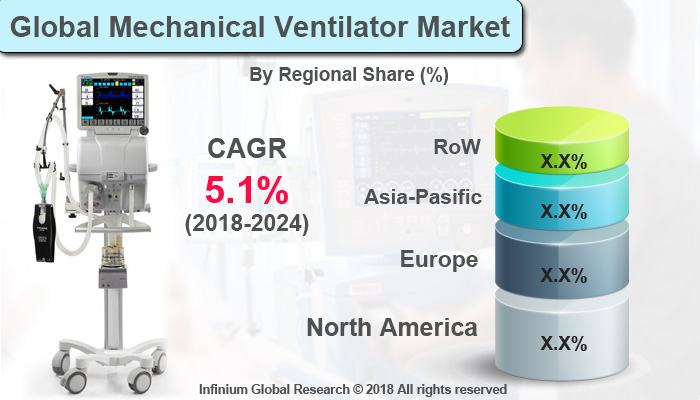 Global Mechanical Ventilator Market

By Regional Share (%)

CAGR
5.1%
(2018-2024)

RoW
X.X%

Asia-Pasific
X.X%

Europe
X.X%

North America
X.X%

Infinium Global Research © 2018 All rights reserved